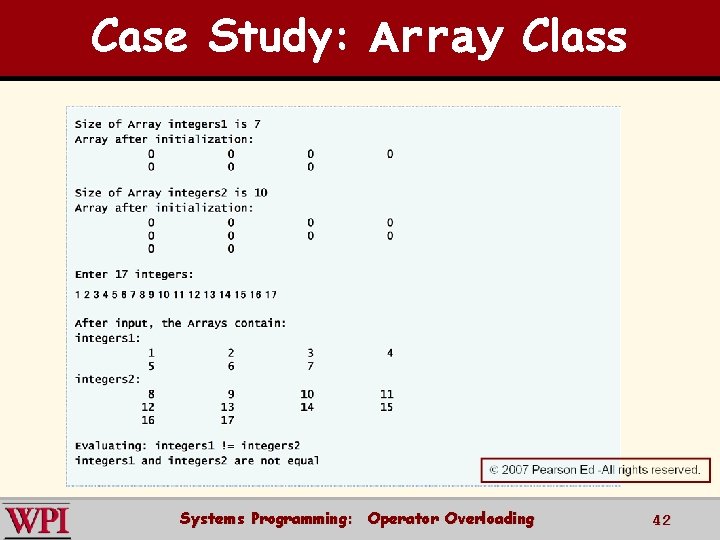 Case Study: Array Class

Size of Array integers1 is 7
Array after initialization:
0 0 0 0
0 0 0

Size of Array integers2 is 10
Array after initialization:
0 0 0 0
0 0 0 0
0 0

Enter 17 integers:
1 2 3 4 5 6 7 8 9 10 11 12 13 14 15 16 17

After input, the Arrays contain:
integers1:
1 2 3 4
5 6 7
integers2:
8 9 10 11
12 13 14 15
16 17

Evaluating: integers1 != integers2
integers1 and integers2 are not equal

© 2007 Pearson Ed -All rights reserved.

WPI

Systems Programming: Operator Overloading

42